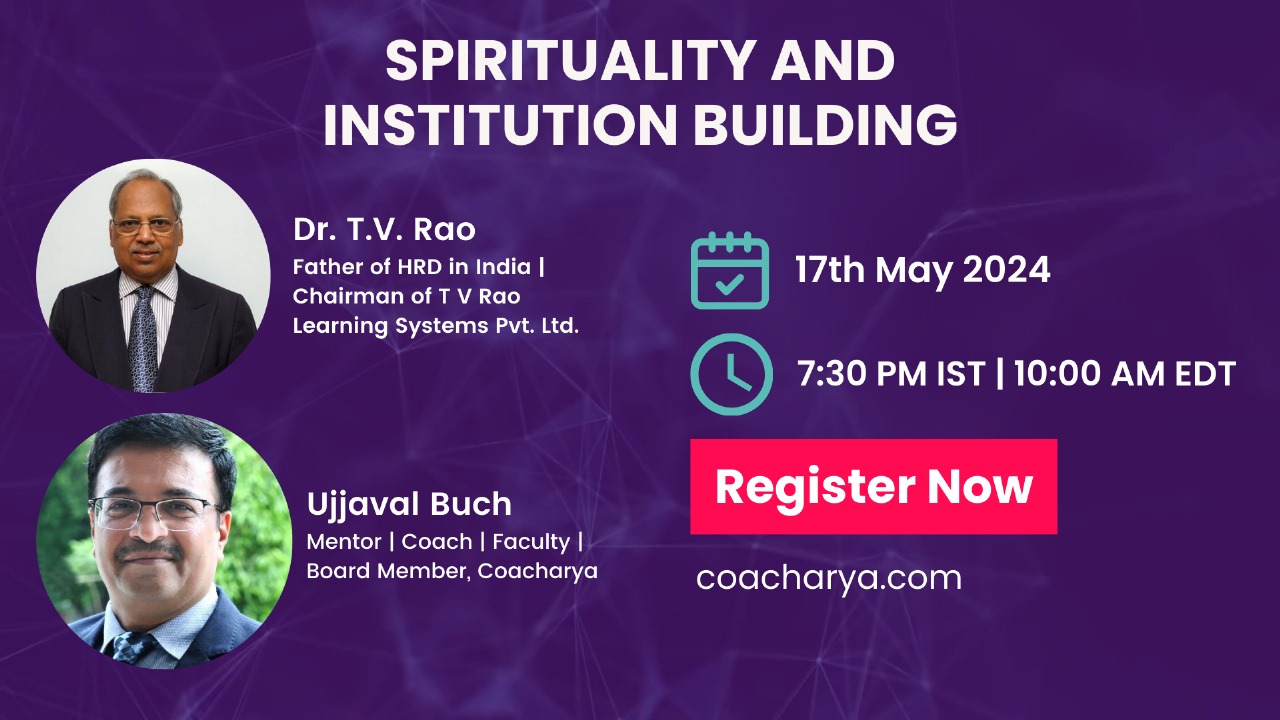 SPIRITUALITY AND INSTITUTION BUILDING

Dr. T.V. Rao
Father of HRD in India | Chairman of T V Rao Learning Systems Pvt. Ltd.

Ujjaval Buch
Mentor | Coach | Faculty | Board Member, Coacharya

17th May 2024

7:30 PM IST | 10:00 AM EDT

Register Now

coacharya.com